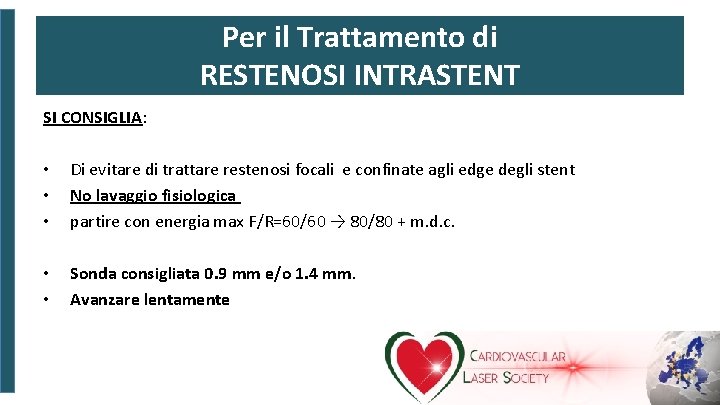 Per il Trattamento di
RESTENOSI INTRASTENT

SI CONSIGLIA:

• Di evitare di trattare restenosi focali e confinate agli edge degli stent
• No lavaggio fisiologica
• partire con energia max F/R=60/60 → 80/80 + m.d.c.

• Sonda consigliata 0.9 mm e/o 1.4 mm.
• Avanzare lentamente

CARDIOVASCULAR
LASER SOCIETY